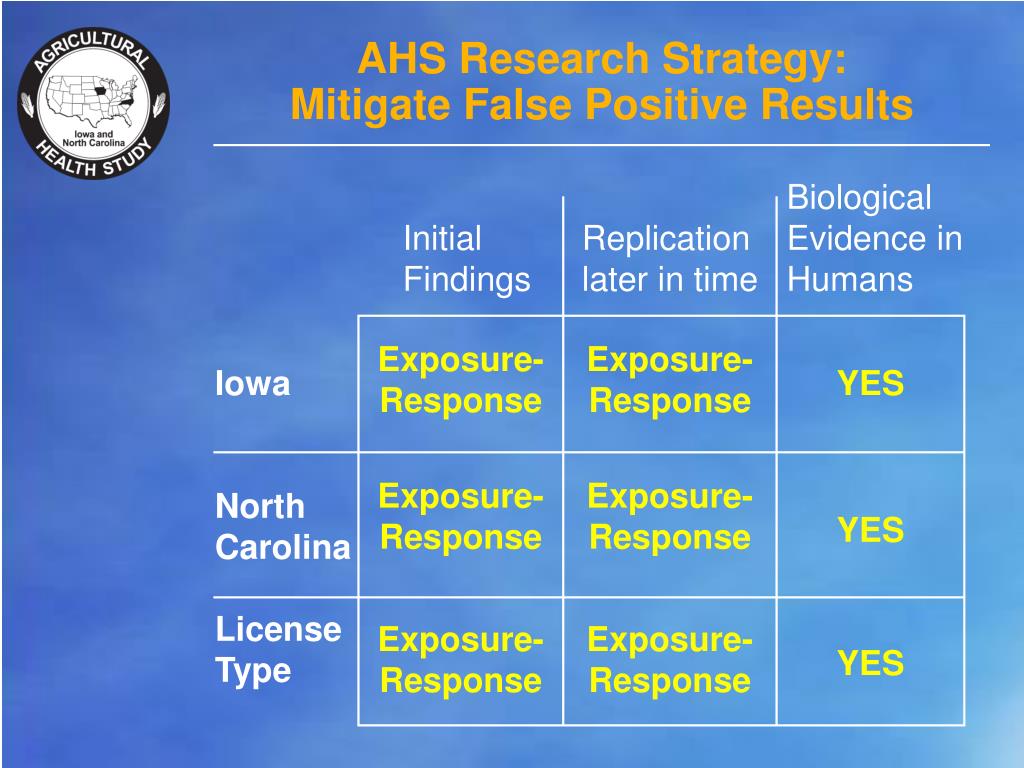 AGRICULTURAL HEALTH STUDY
Iowa and North Carolina

AHS Research Strategy:
Mitigate False Positive Results

| | Initial Findings | Replication later in time | Biological Evidence in Humans |
|---|---|---|---|
| Iowa | Exposure-Response | Exposure-Response | YES |
| North Carolina | Exposure-Response | Exposure-Response | YES |
| License Type | Exposure-Response | Exposure-Response | YES |